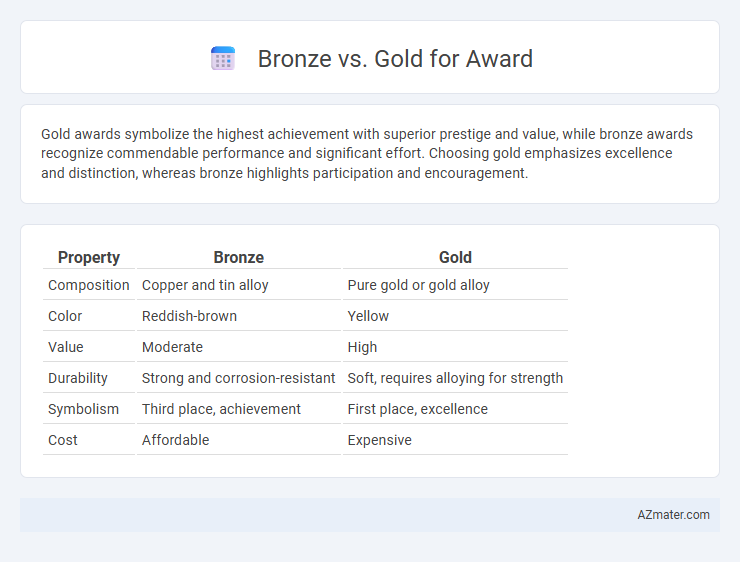 Bronze vs. Gold for Award

Gold awards symbolize the highest achievement with superior prestige and value, while bronze awards recognize commendable performance and significant effort. Choosing gold emphasizes excellence and distinction, whereas bronze highlights participation and encouragement.

| Property | Bronze | Gold |
|---|---|---|
| Composition | Copper and tin alloy | Pure gold or gold alloy |
| Color | Reddish-brown | Yellow |
| Value | Moderate | High |
| Durability | Strong and corrosion-resistant | Soft, requires alloying for strength |
| Symbolism | Third place, achievement | First place, excellence |
| Cost | Affordable | Expensive |

AZmater.com